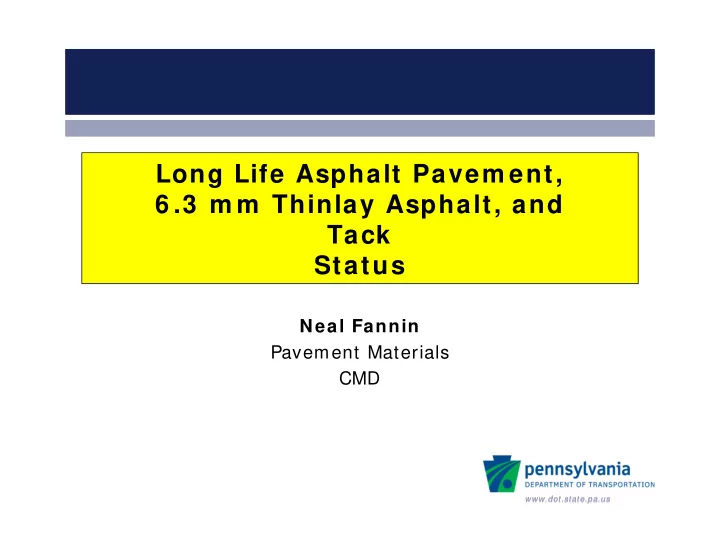 Long Life Asphalt Pavement, 6.3 mm Thinlay Asphalt, and Tack
Status

Neal Fannin
Pavement Materials
CMD

pennsylvania
DEPARTMENT OF TRANSPORTATION
www.dot.state.pa.us